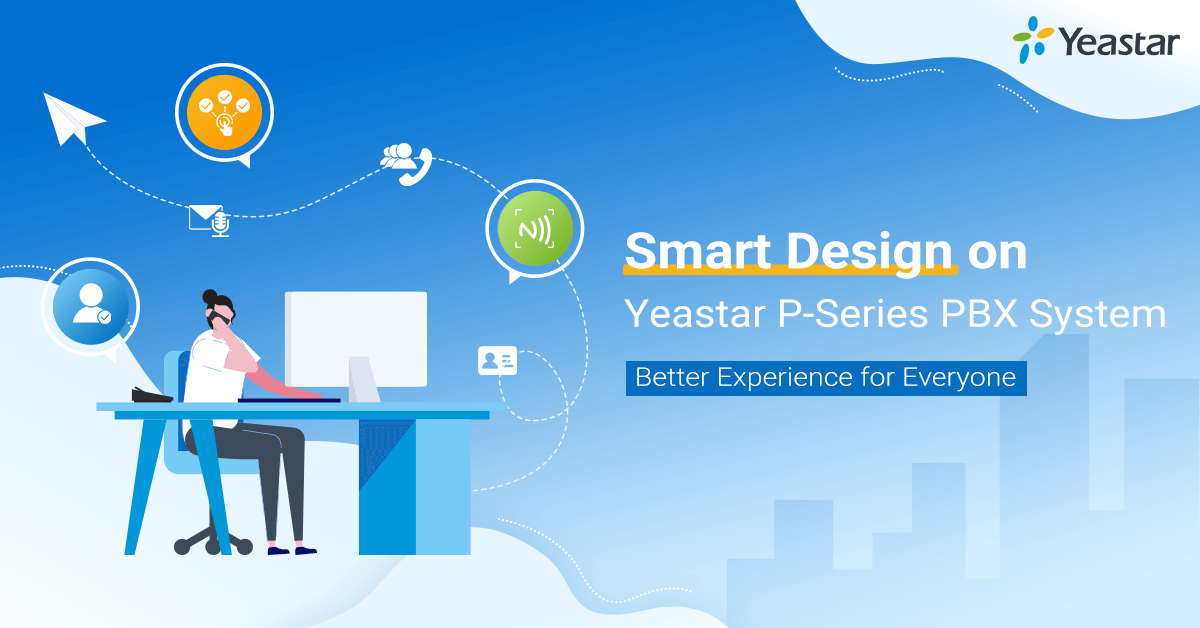 Yeastar

Smart Design on
Yeastar P-Series PBX System

Better Experience for Everyone